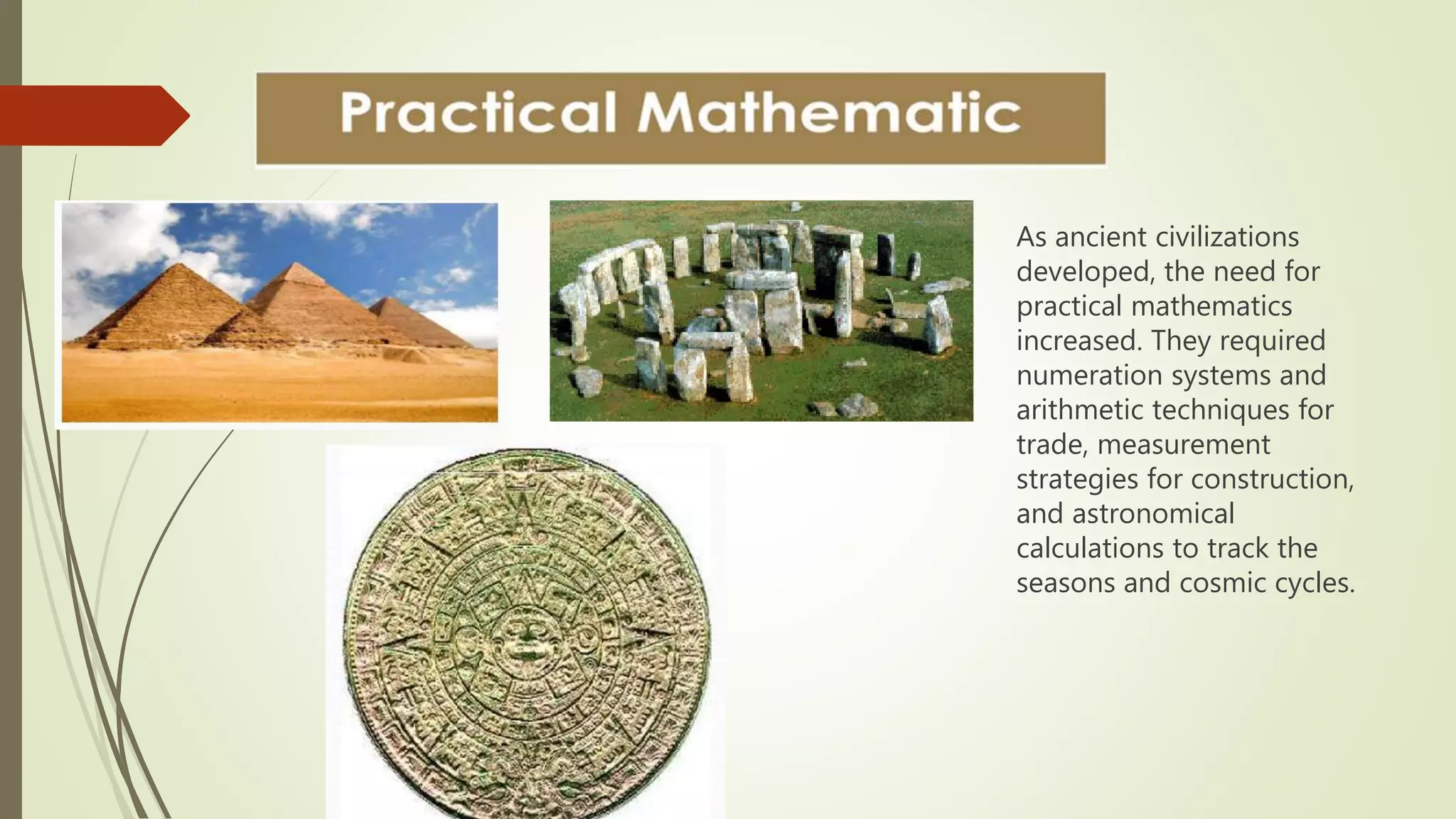 Practical Mathematic

As ancient civilizations developed, the need for practical mathematics increased. They required numeration systems and arithmetic techniques for trade, measurement strategies for construction, and astronomical calculations to track the seasons and cosmic cycles.